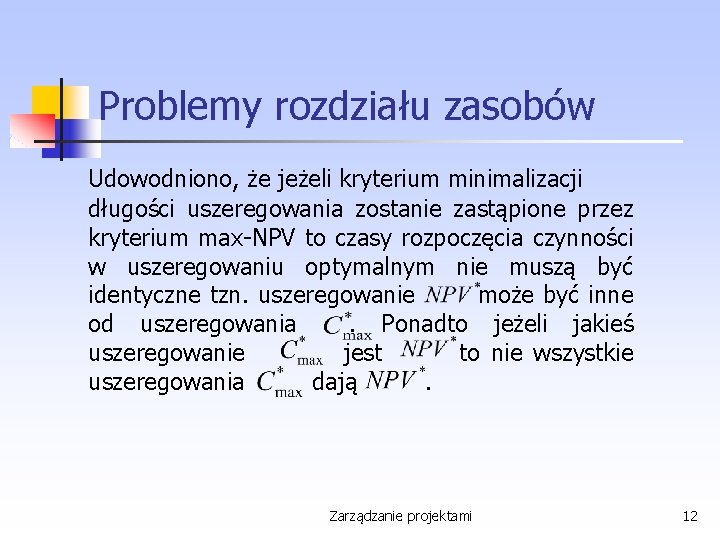 Problemy rozdziału zasobów

Udowodniono, że jeżeli kryterium minimalizacji długości uszeregowania zostanie zastąpione przez kryterium max-NPV to czasy rozpoczęcia czynności w uszeregowaniu optymalnym nie muszą być identyczne tzn. uszeregowanie $NPV^*$ może być inne od uszeregowania $C^*_{\max}$. Ponadto jeżeli jakieś uszeregowanie $C^*_{\max}$ jest $NPV^*$ to nie wszystkie uszeregowania $C^*_{\max}$ dają $NPV^*$.

Zarządzanie projektami

12